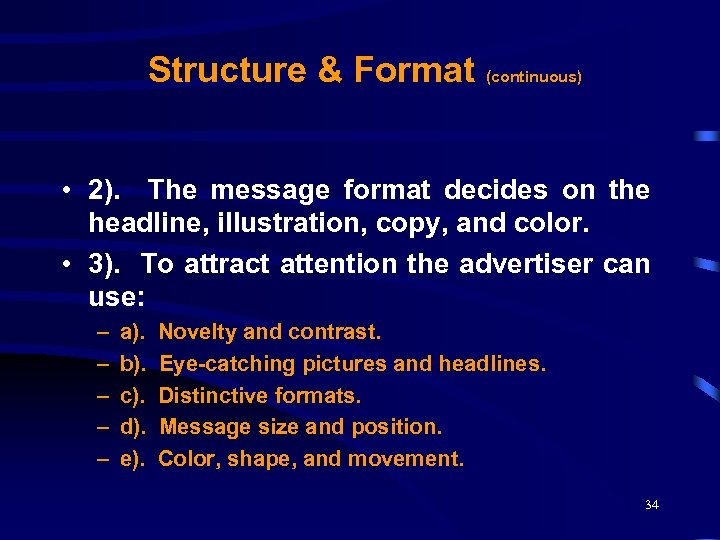 Structure & Format (continuous)

• 2). The message format decides on the headline, illustration, copy, and color.

• 3). To attract attention the advertiser can use:

– a). Novelty and contrast.
– b). Eye-catching pictures and headlines.
– c). Distinctive formats.
– d). Message size and position.
– e). Color, shape, and movement.

34